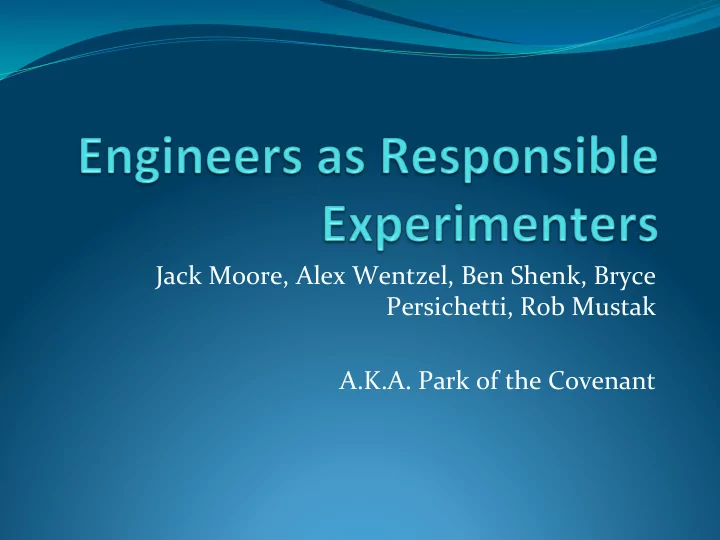 Engineers as Responsible Experimenters

Jack Moore, Alex Wentzel, Ben Shenk, Bryce Persichetti, Rob Mustak

A.K.A. Park of the Covenant